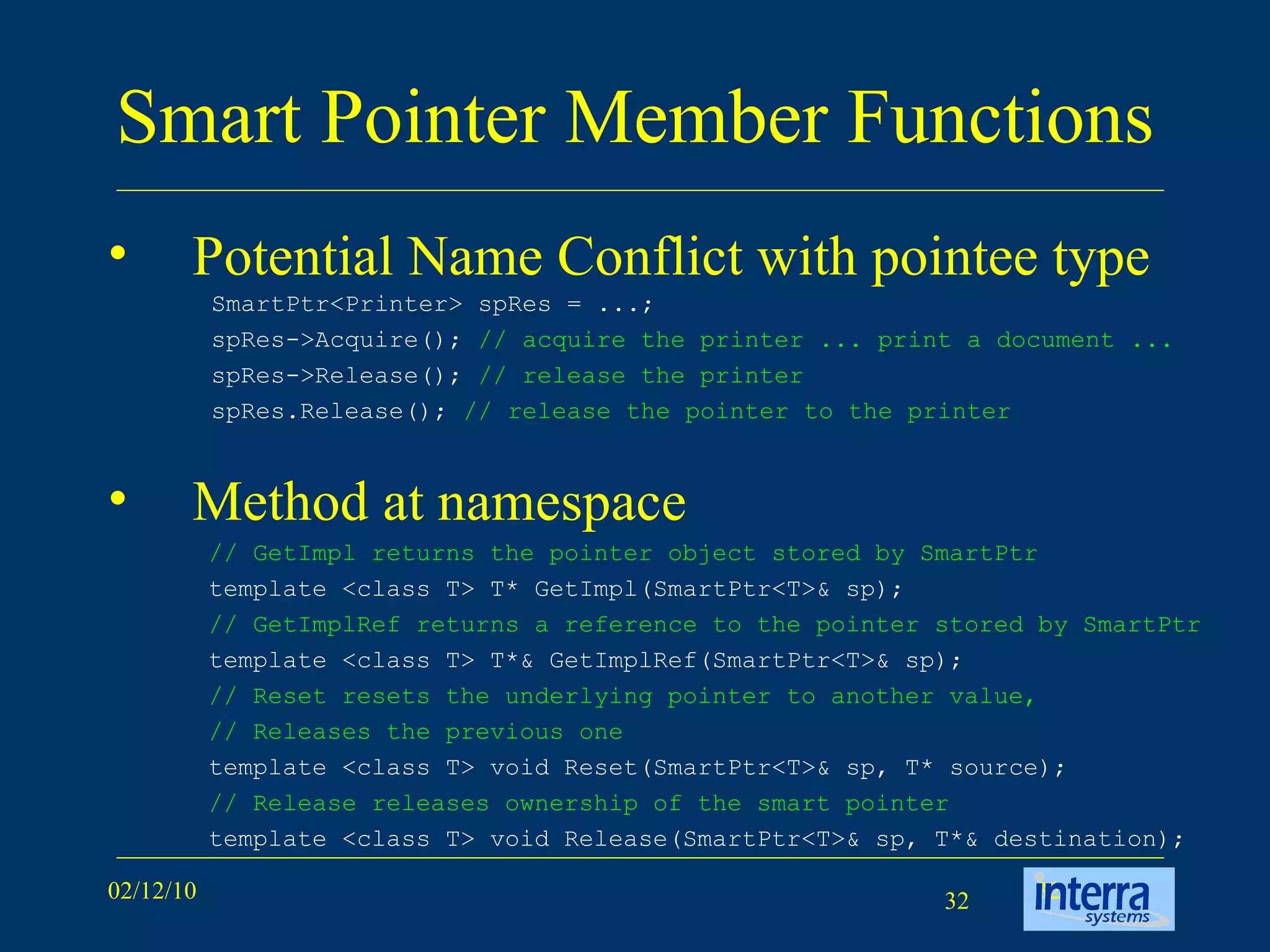 Smart Pointer Member Functions

• Potential Name Conflict with pointee type

SmartPtr<Printer> spRes = ...;
spRes->Acquire(); // acquire the printer ... print a document ...
spRes->Release(); // release the printer
spRes.Release(); // release the pointer to the printer

• Method at namespace

// GetImpl returns the pointer object stored by SmartPtr
template <class T> T* GetImpl(SmartPtr<T>& sp);
// GetImplRef returns a reference to the pointer stored by SmartPtr
template <class T> T*& GetImplRef(SmartPtr<T>& sp);
// Reset resets the underlying pointer to another value,
// Releases the previous one
template <class T> void Reset(SmartPtr<T>& sp, T* source);
// Release releases ownership of the smart pointer
template <class T> void Release(SmartPtr<T>& sp, T*& destination);

02/12/10

32

interra systems